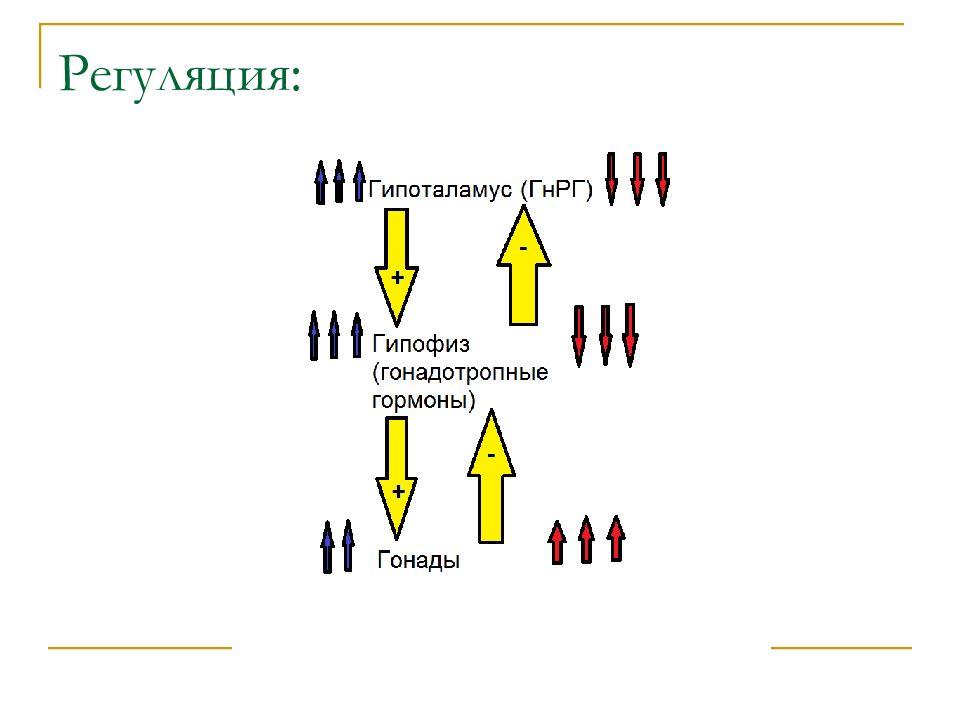 Регуляция:

Гипоталамус (ГнРГ)

+

-

Гипофиз (гонадотропные гормоны)

+

-

Гонады